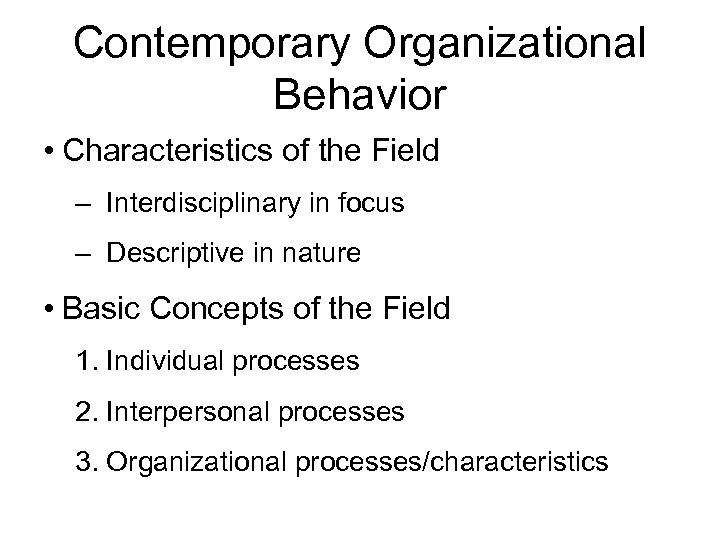 Contemporary Organizational Behavior

• Characteristics of the Field
– Interdisciplinary in focus
– Descriptive in nature

• Basic Concepts of the Field
1. Individual processes
2. Interpersonal processes
3. Organizational processes/characteristics